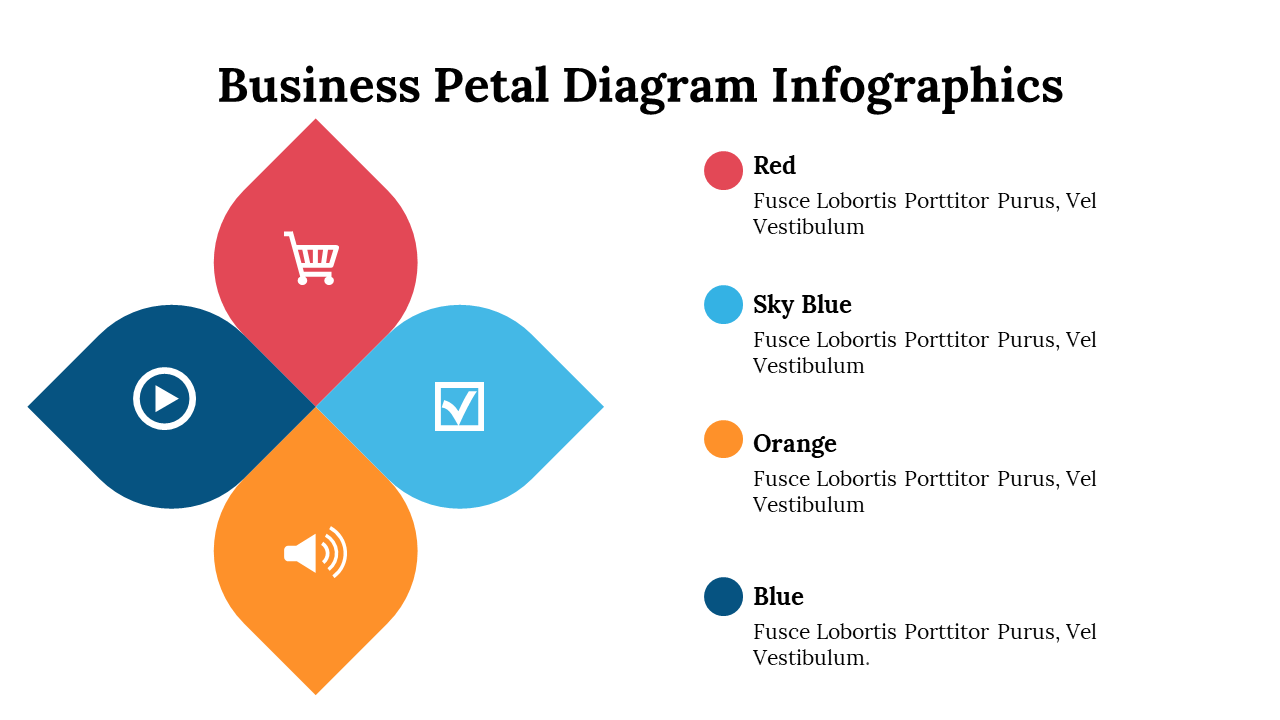 Business Petal Diagram Infographics

Red
Fusce Lobortis Porttitor Purus, Vel Vestibulum

Sky Blue
Fusce Lobortis Porttitor Purus, Vel Vestibulum

Orange
Fusce Lobortis Porttitor Purus, Vel Vestibulum

Blue
Fusce Lobortis Porttitor Purus, Vel Vestibulum.